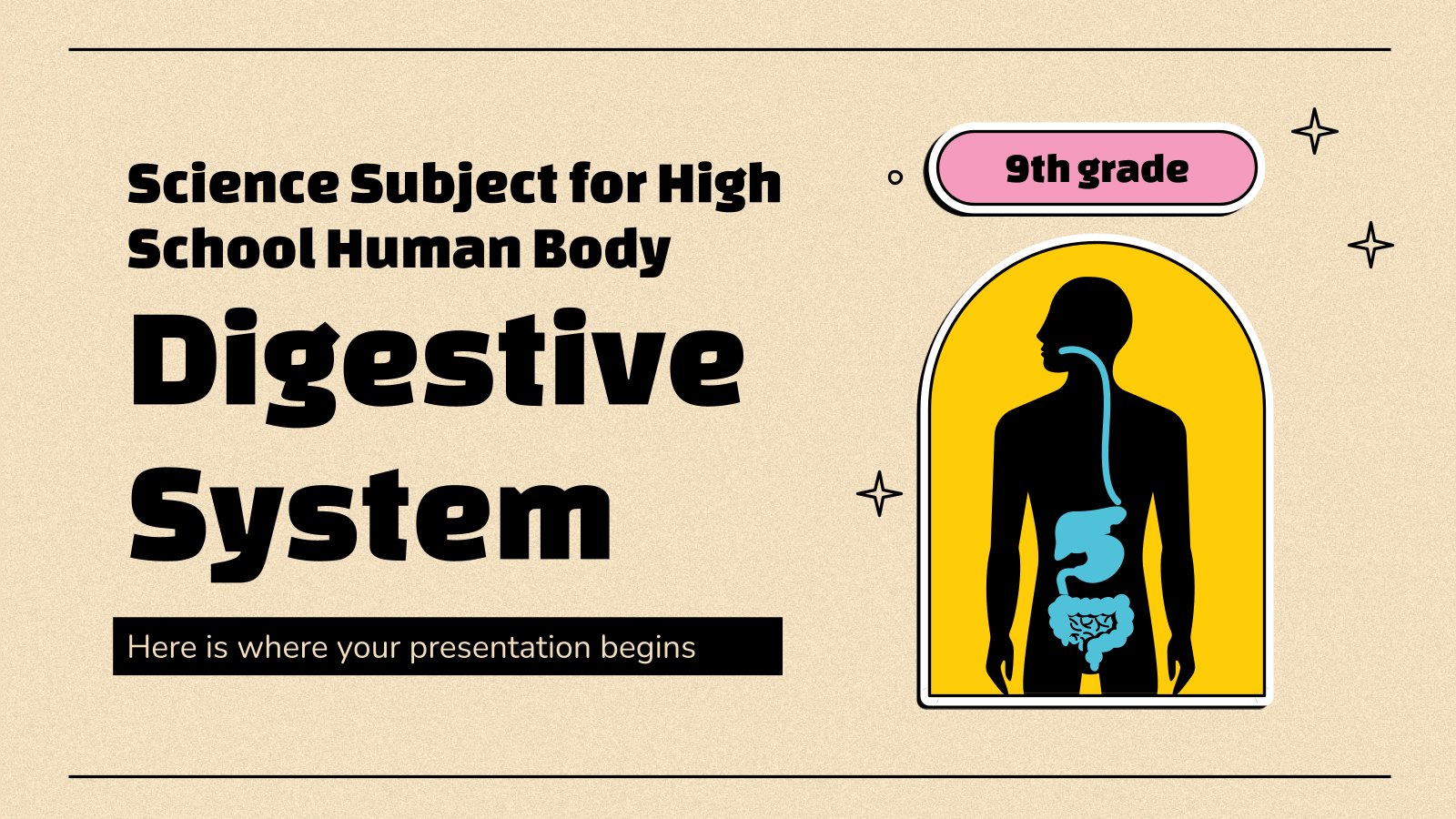 Science Subject for High School Human Body

Digestive System

Here is where your presentation begins

9th grade